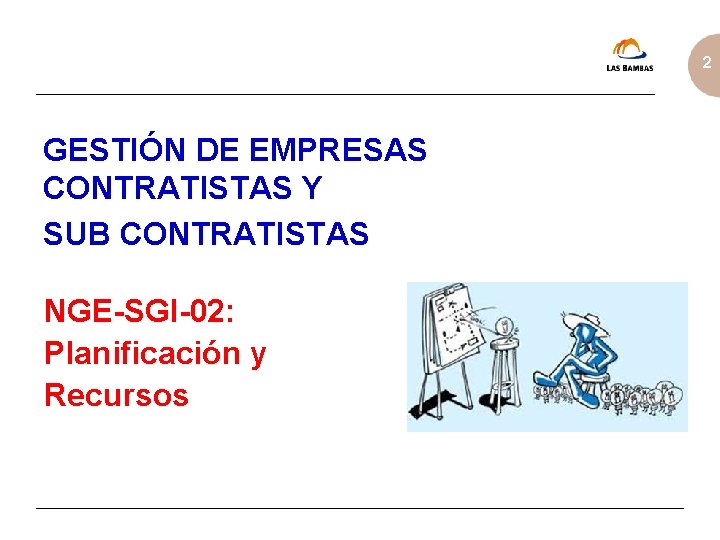 LAS BAMBAS

2

GESTIÓN DE EMPRESAS CONTRATISTAS Y SUB CONTRATISTAS

NGE-SGI-02: Planificación y Recursos